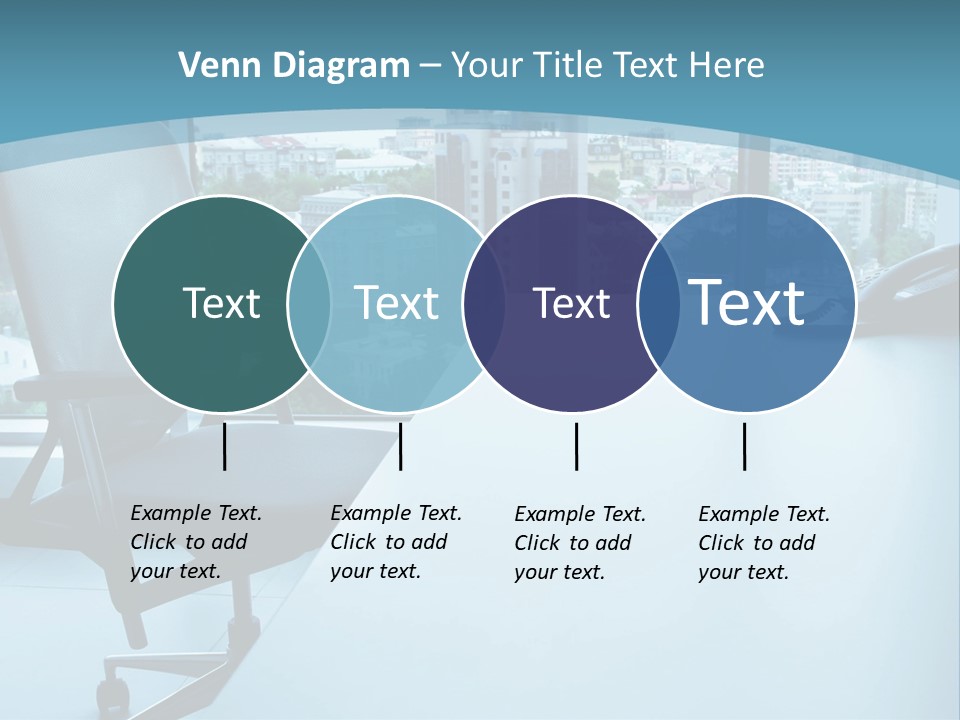 Venn Diagram – Your Title Text Here

Text

Text

Text

Text

Example Text. Click to add your text.

Example Text. Click to add your text.

Example Text. Click to add your text.

Example Text. Click to add your text.